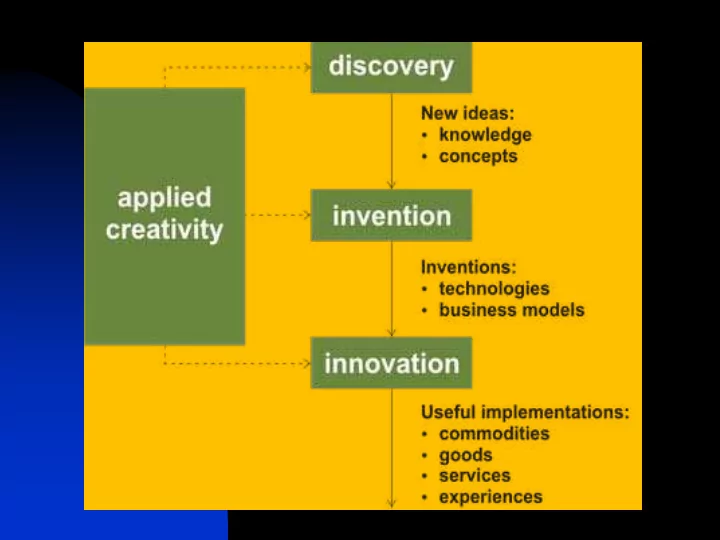 applied creativity

discovery

New ideas:
• knowledge
• concepts

invention

Inventions:
• technologies
• business models

innovation

Useful implementations:
• commodities
• goods
• services
• experiences